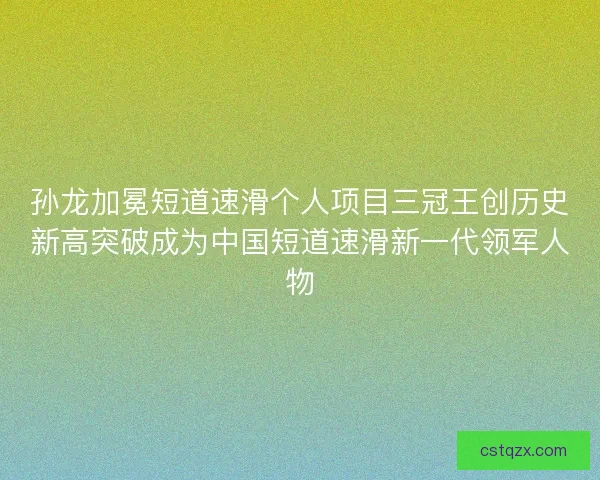 孙龙加冕短道速滑个人项目三冠王创历史新高突破成为中国短道速滑新一代领军人物

cstqzx.com